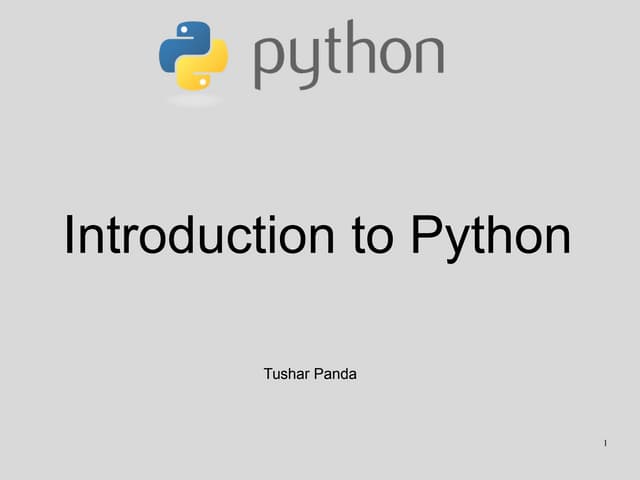 python

Introduction to Python

Tushar Panda

1